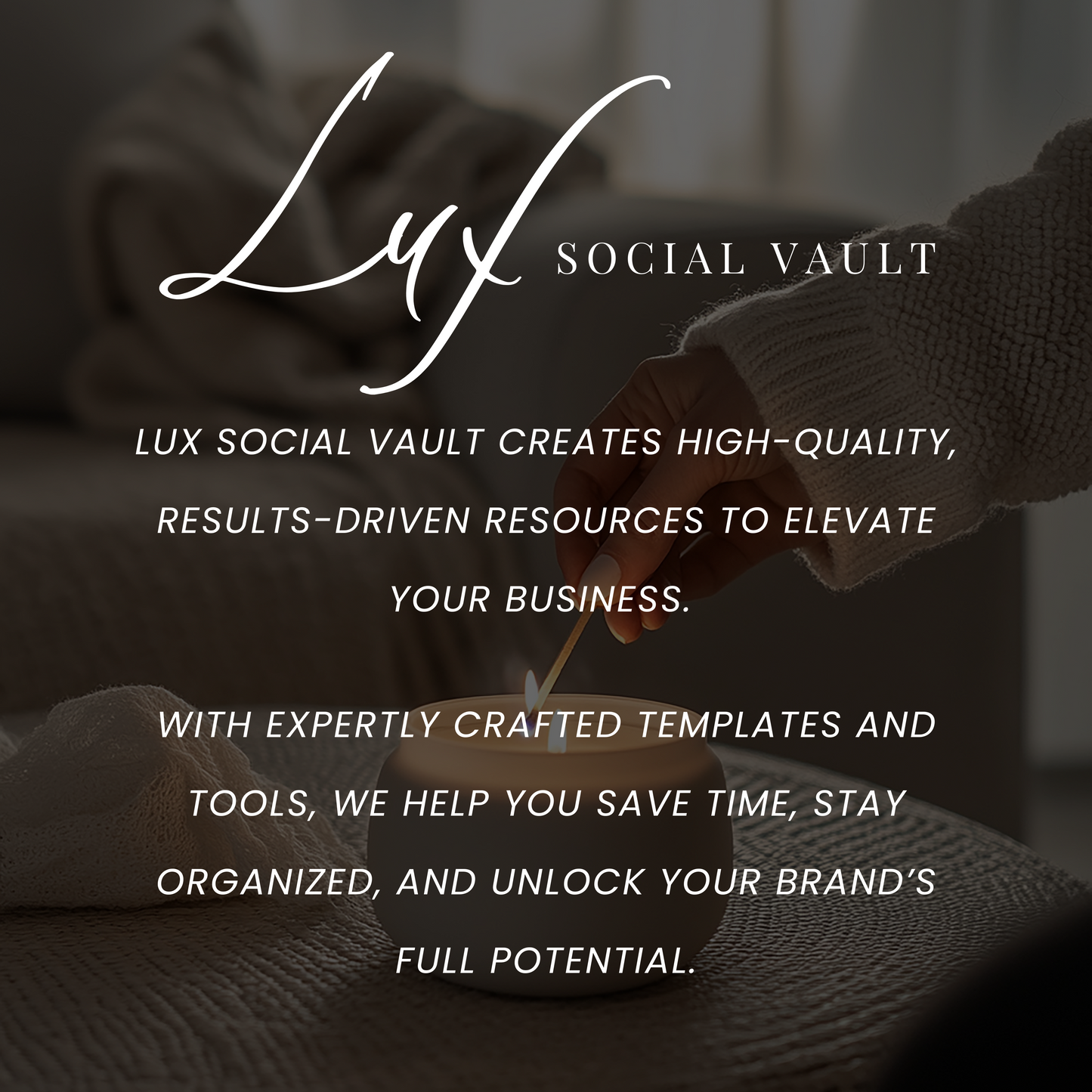 Lux SOCIAL VAULT

LUX SOCIAL VAULT CREATES HIGH-QUALITY, RESULTS-DRIVEN RESOURCES TO ELEVATE YOUR BUSINESS.

WITH EXPERTLY CRAFTED TEMPLATES AND TOOLS, WE HELP YOU SAVE TIME, STAY ORGANIZED, AND UNLOCK YOUR BRAND'S FULL POTENTIAL.